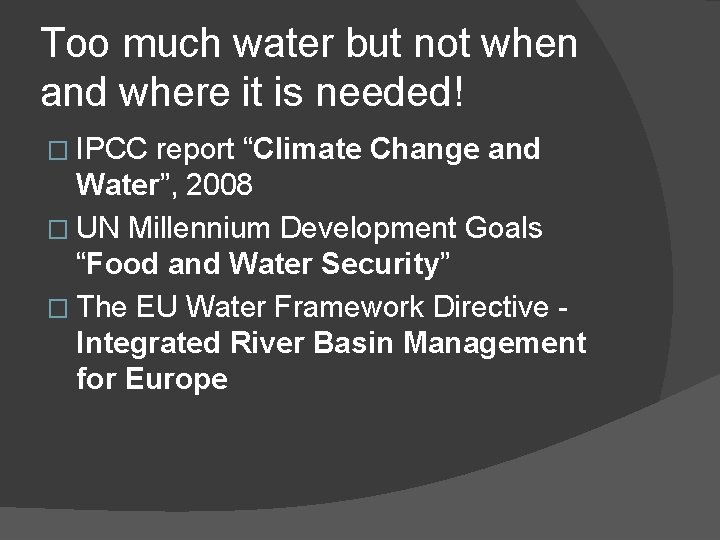 Too much water but not when and where it is needed!

□ IPCC report “Climate Change and Water”, 2008

□ UN Millennium Development Goals “Food and Water Security”

□ The EU Water Framework Directive - Integrated River Basin Management for Europe